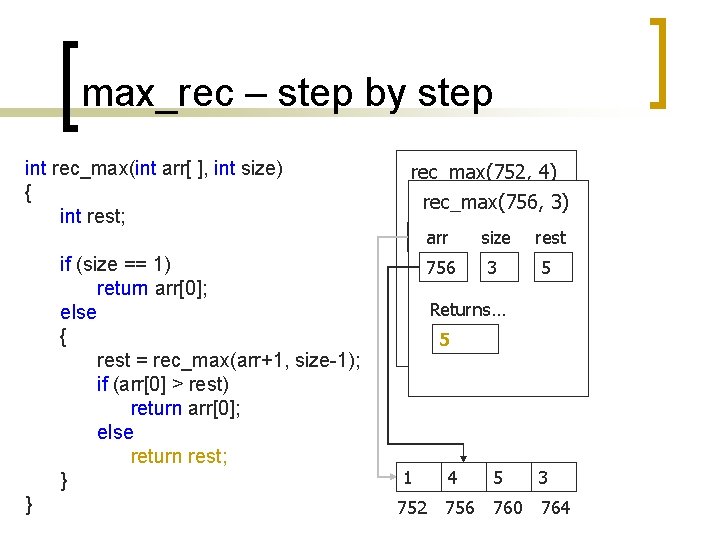 max_rec – step by step

int rec_max(int arr[ ], int size)
{
int rest;

if (size == 1)
return arr[0];
else
{
rest = rec_max(arr+1, size-1);
if (arr[0] > rest)
return arr[0];
else
return rest;
}
}

rec_max(752, 4)

rec_max(756, 3)

arr size rest

756 3 5

Returns…

5

| 1 | 4 | 5 | 3 |
|---|---|---|---|

752 756 760 764